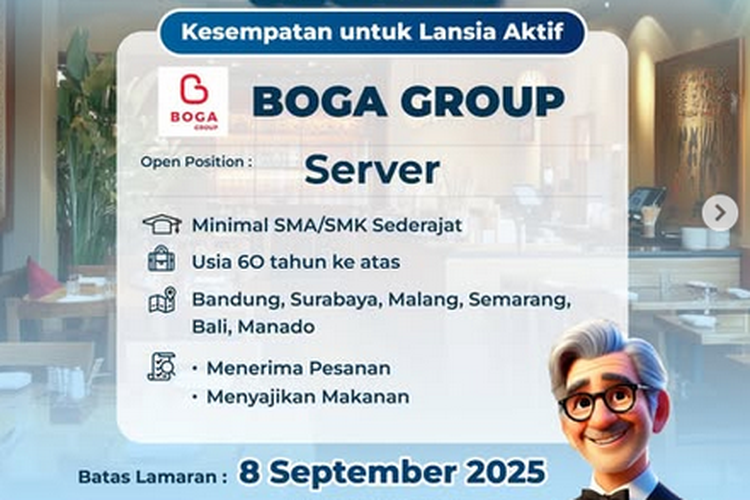 Kesempatan untuk Lansia Aktif

BOGA GROUP

BOGA GROUP

Open Position : Server

Minimal SMA/SMK Sederajat

Usia 60 tahun ke atas

Bandung, Surabaya, Malang, Semarang, Bali, Manado

• Menerima Pesanan
• Menyajikan Makanan

Batas Lamaran : 8 September 2025